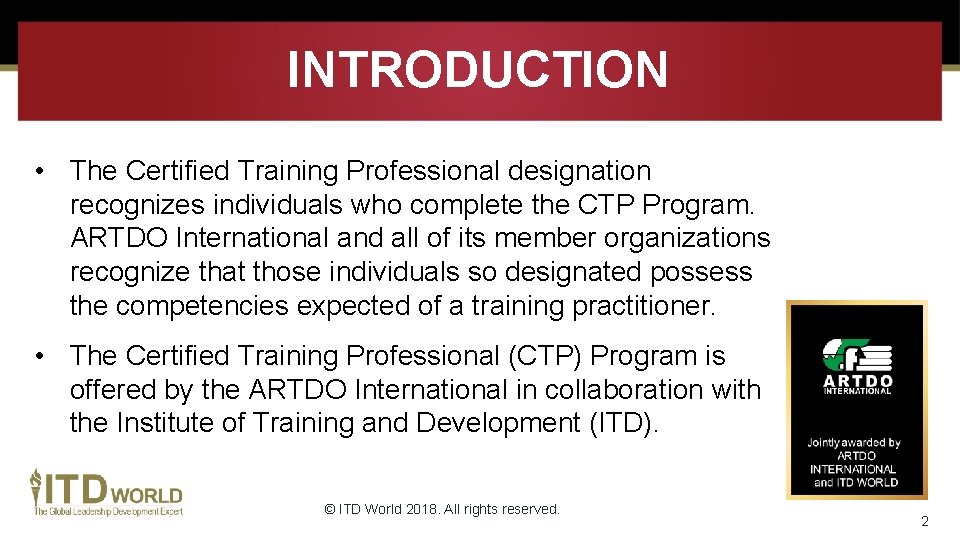 INTRODUCTION

• The Certified Training Professional designation recognizes individuals who complete the CTP Program. ARTDO International and all of its member organizations recognize that those individuals so designated possess the competencies expected of a training practitioner.

• The Certified Training Professional (CTP) Program is offered by the ARTDO International in collaboration with the Institute of Training and Development (ITD).

ARTDO INTERNATIONAL

Jointly awarded by ARTDO INTERNATIONAL and ITD WORLD

ITD WORLD
The Global Leadership Development Expert

© ITD World 2018. All rights reserved.

2